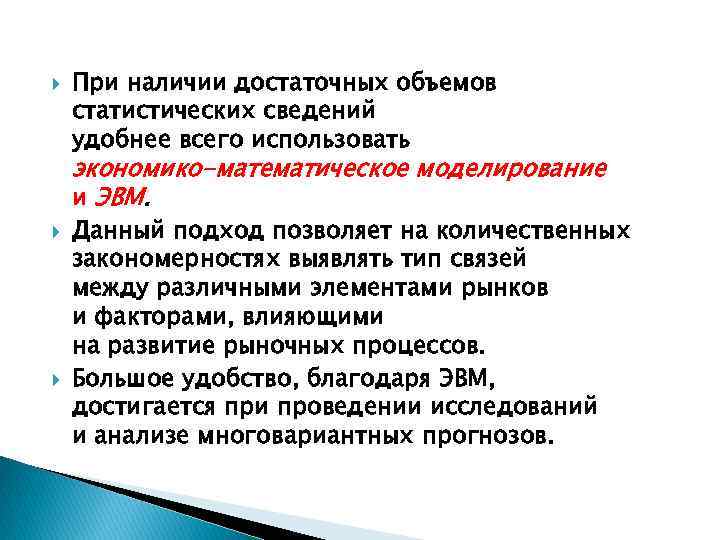 При наличии достаточных объемов статистических сведений удобнее всего использовать экономико-математическое моделирование и ЭВМ.

Данный подход позволяет на количественных закономерностях выявлять тип связей между различными элементами рынков и факторами, влияющими на развитие рыночных процессов.

Большое удобство, благодаря ЭВМ, достигается при проведении исследований и анализе многовариантных прогнозов.